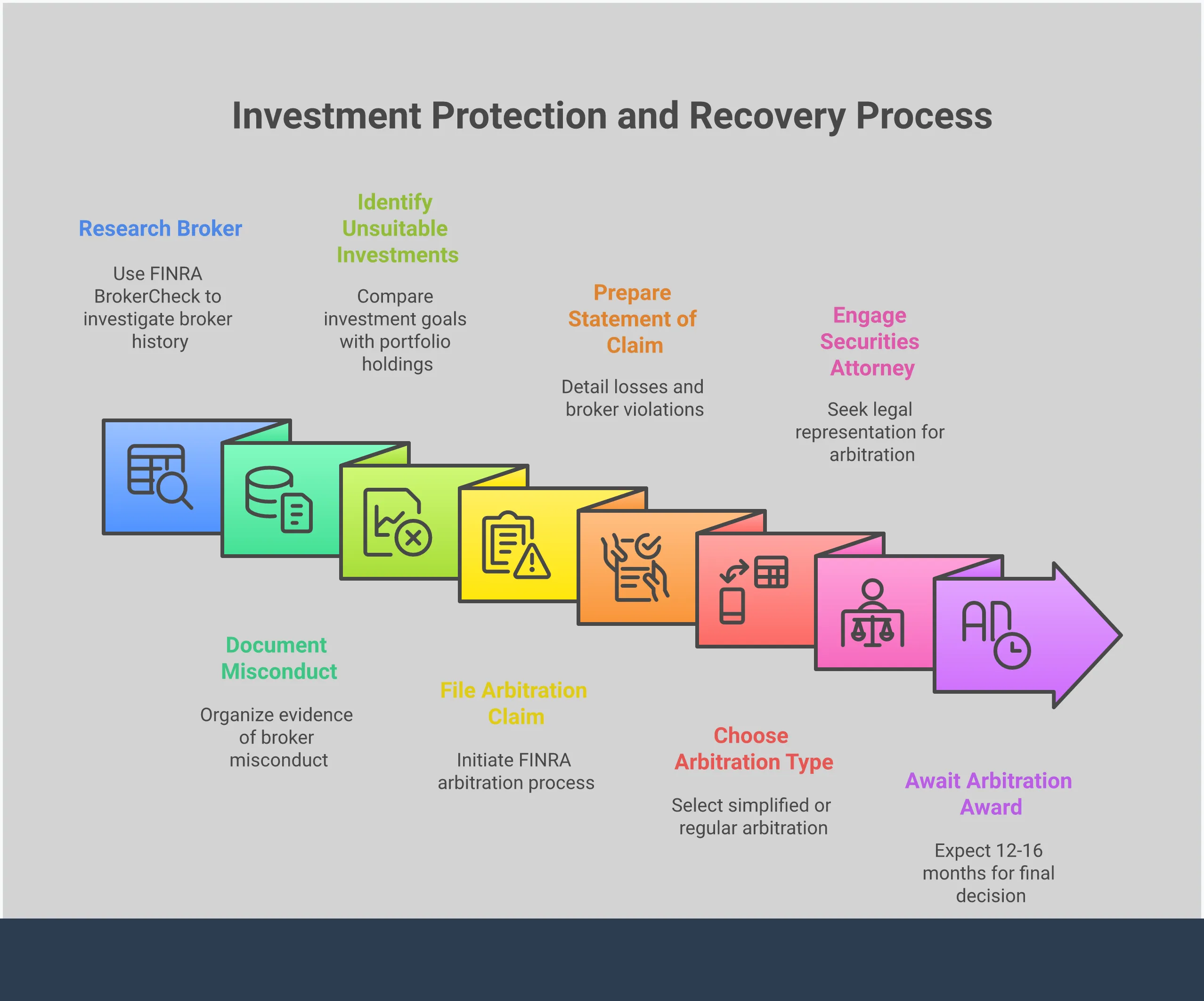 Investment Protection and Recovery Process

Research Broker

Use FINRA BrokerCheck to investigate broker history

Document Misconduct

Organize evidence of broker misconduct

Identify Unsuitable Investments

Compare investment goals with portfolio holdings

File Arbitration Claim

Initiate FINRA arbitration process

Prepare Statement of Claim

Detail losses and broker violations

Choose Arbitration Type

Select simplified or regular arbitration

Engage Securities Attorney

Seek legal representation for arbitration

Await Arbitration Award

Expect 12-16 months for final decision